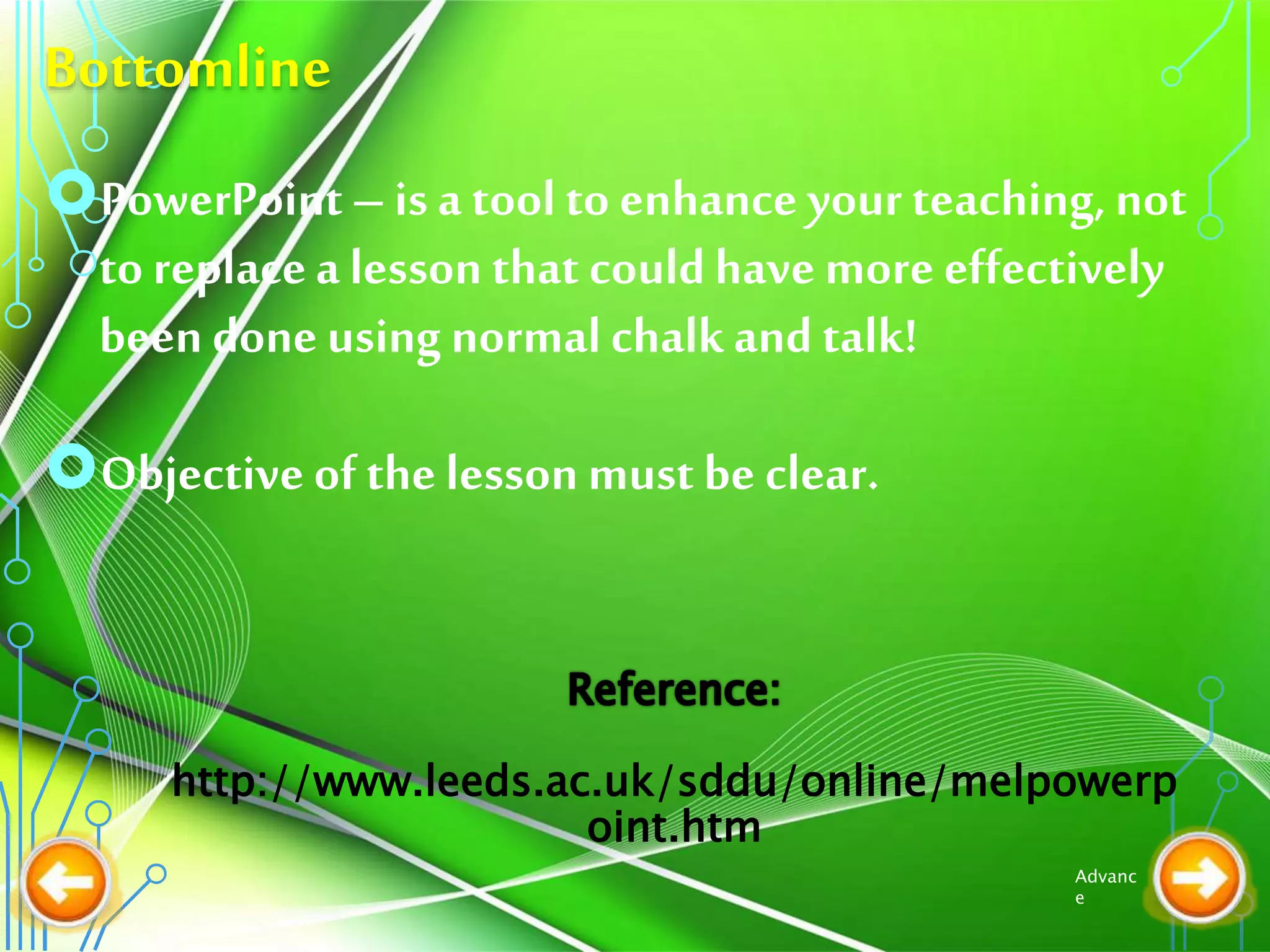 Bottomline

PowerPoint – is a tool to enhance your teaching, not to replace a lesson that could have more effectively been done using normal chalk and talk!

Objective of the lesson must be clear.

Reference:

http://www.leeds.ac.uk/sddu/online/melpowerpoint.htm

Advance